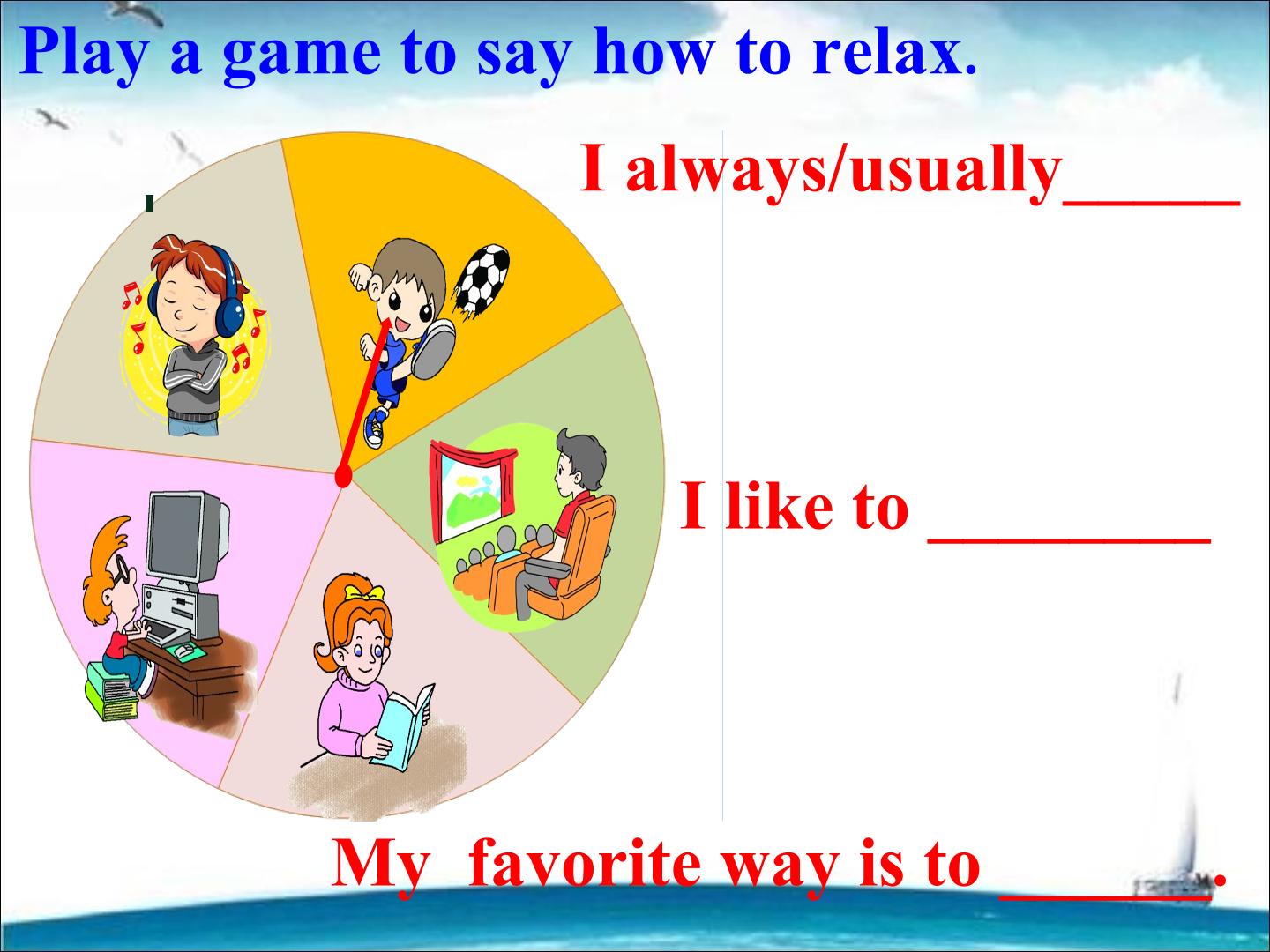 Play a game to say how to relax.

I always/usually____

I like to ____

My favorite way is to ____.